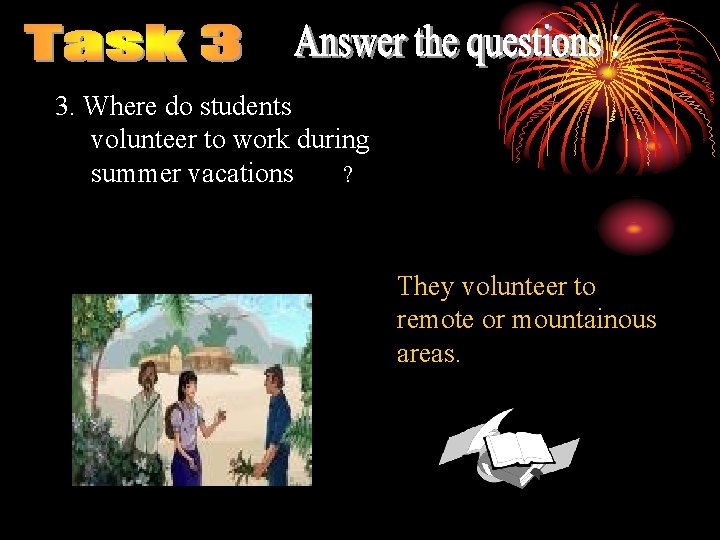 Task 3 Answer the questions :

3. Where do students volunteer to work during summer vacations ?

They volunteer to remote or mountainous areas.